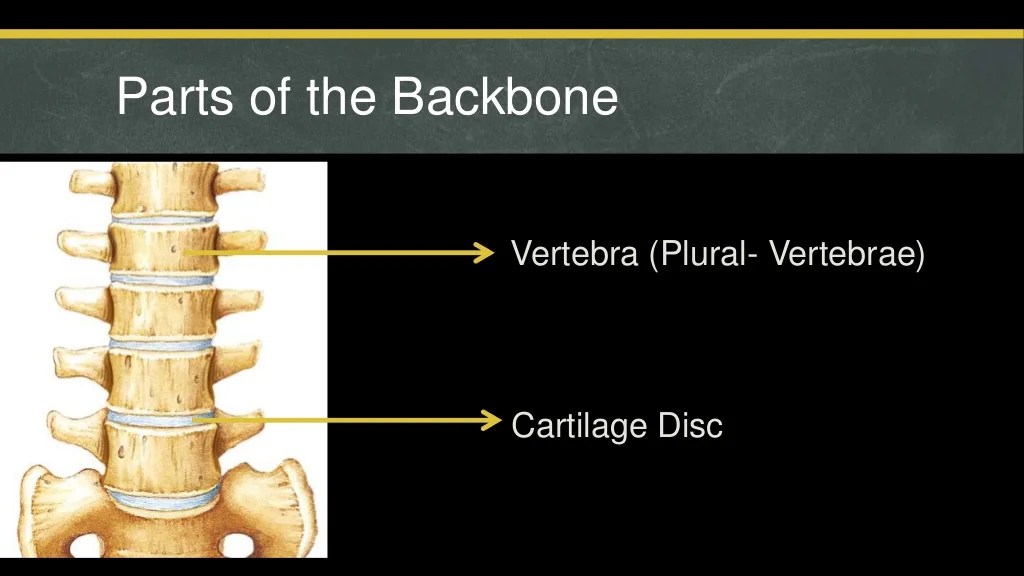 Parts of the Backbone

Vertebra (Plural- Vertebrae)

Cartilage Disc